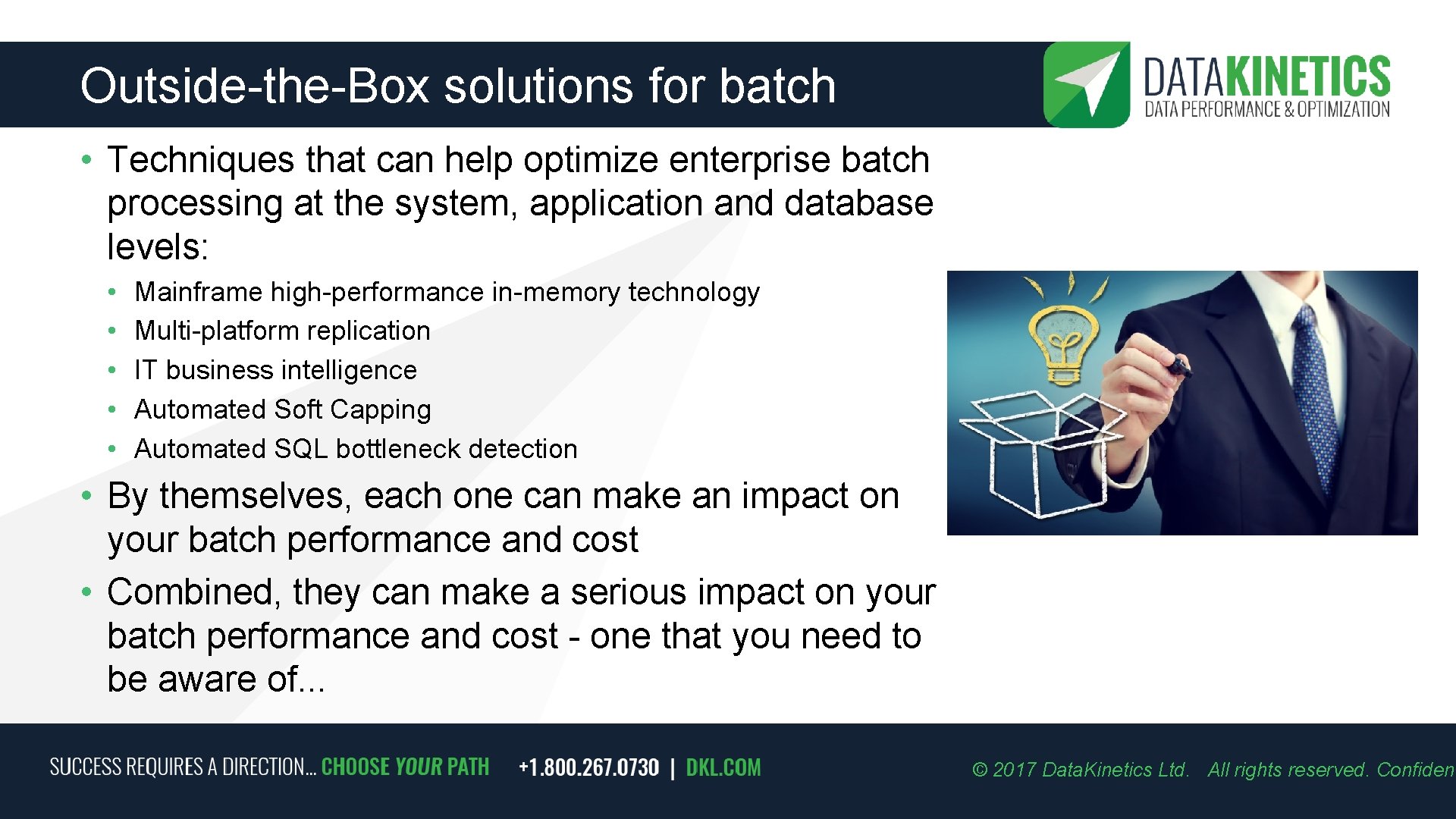 Outside-the-Box solutions for batch

DATAKINETICS
DATA PERFORMANCE & OPTIMIZATION

• Techniques that can help optimize enterprise batch processing at the system, application and database levels:
  • Mainframe high-performance in-memory technology
  • Multi-platform replication
  • IT business intelligence
  • Automated Soft Capping
  • Automated SQL bottleneck detection
• By themselves, each one can make an impact on your batch performance and cost
• Combined, they can make a serious impact on your batch performance and cost - one that you need to be aware of...

SUCCESS REQUIRES A DIRECTION... CHOOSE YOUR PATH +1.800.267.0730 | DKL.COM

© 2017 DataKinetics Ltd. All rights reserved. Confiden